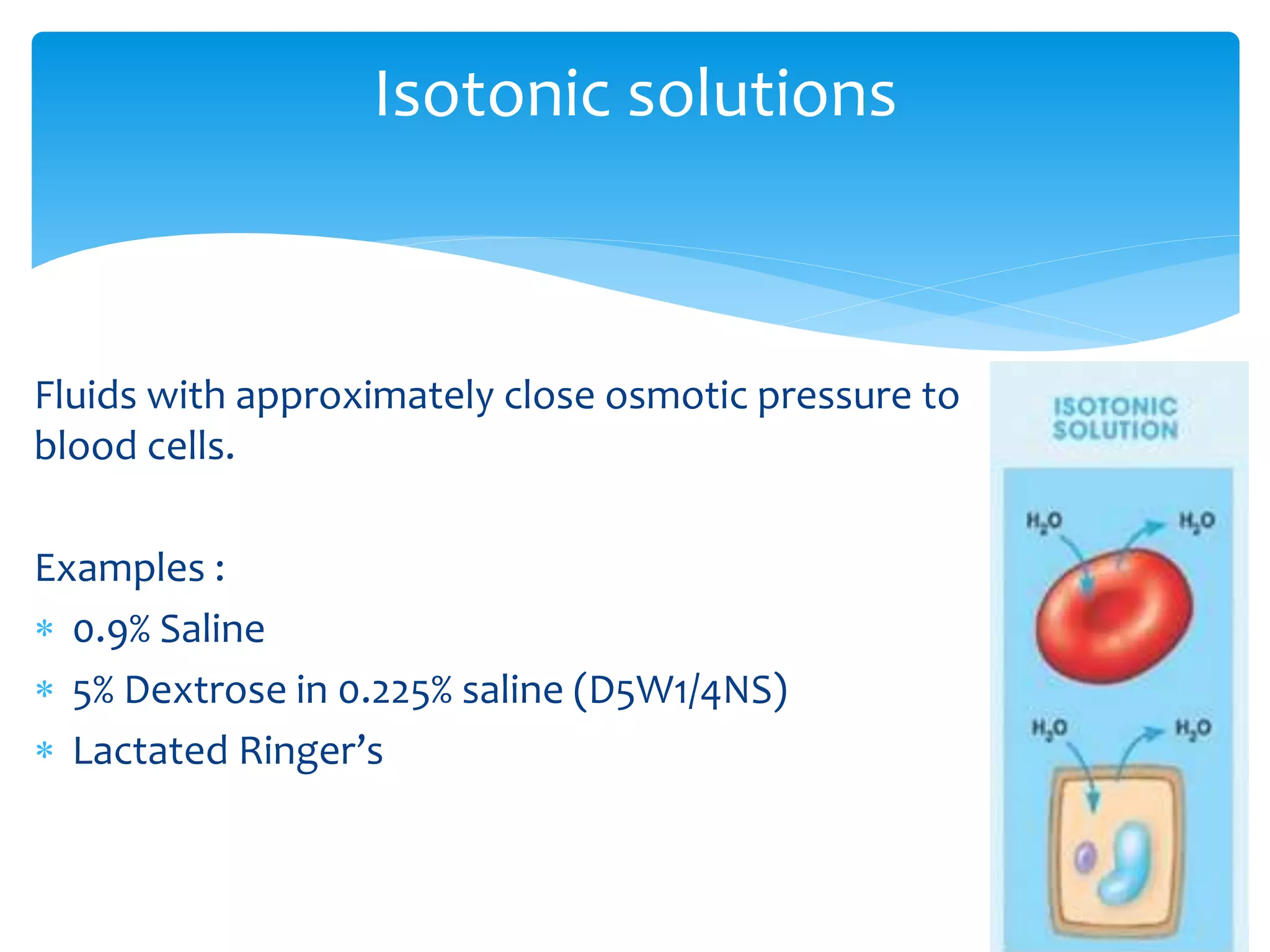 Isotonic solutions

Fluids with approximately close osmotic pressure to blood cells.

Examples :
* 0.9% Saline
* 5% Dextrose in 0.225% saline (D5W1/4NS)
* Lactated Ringer's

ISOTONIC SOLUTION

$H_2O$ $H_2O$

$H_2O$ $H_2O$